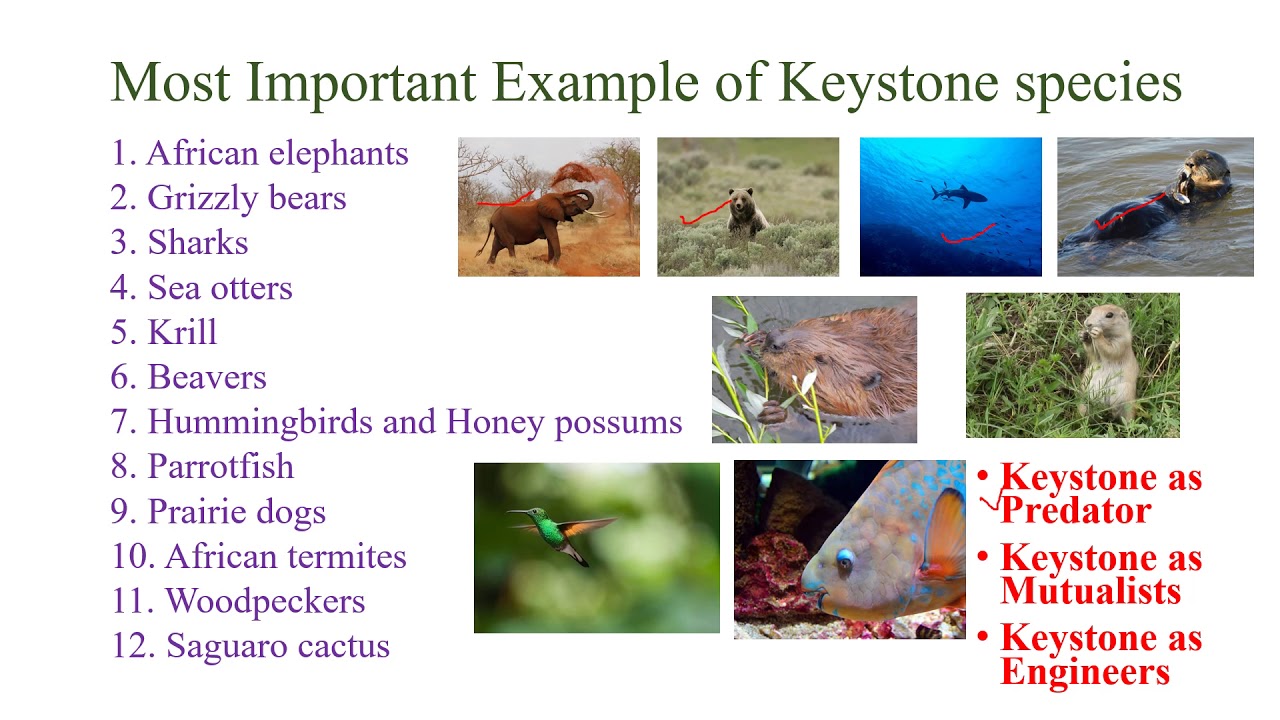 Most Important Example of Keystone species

1. African elephants
2. Grizzly bears
3. Sharks
4. Sea otters
5. Krill
6. Beavers
7. Hummingbirds and Honey possums
8. Parrotfish
9. Prairie dogs
10. African termites
11. Woodpeckers
12. Saguaro cactus

• Keystone as Predator
• Keystone as Mutualists
• Keystone as Engineers